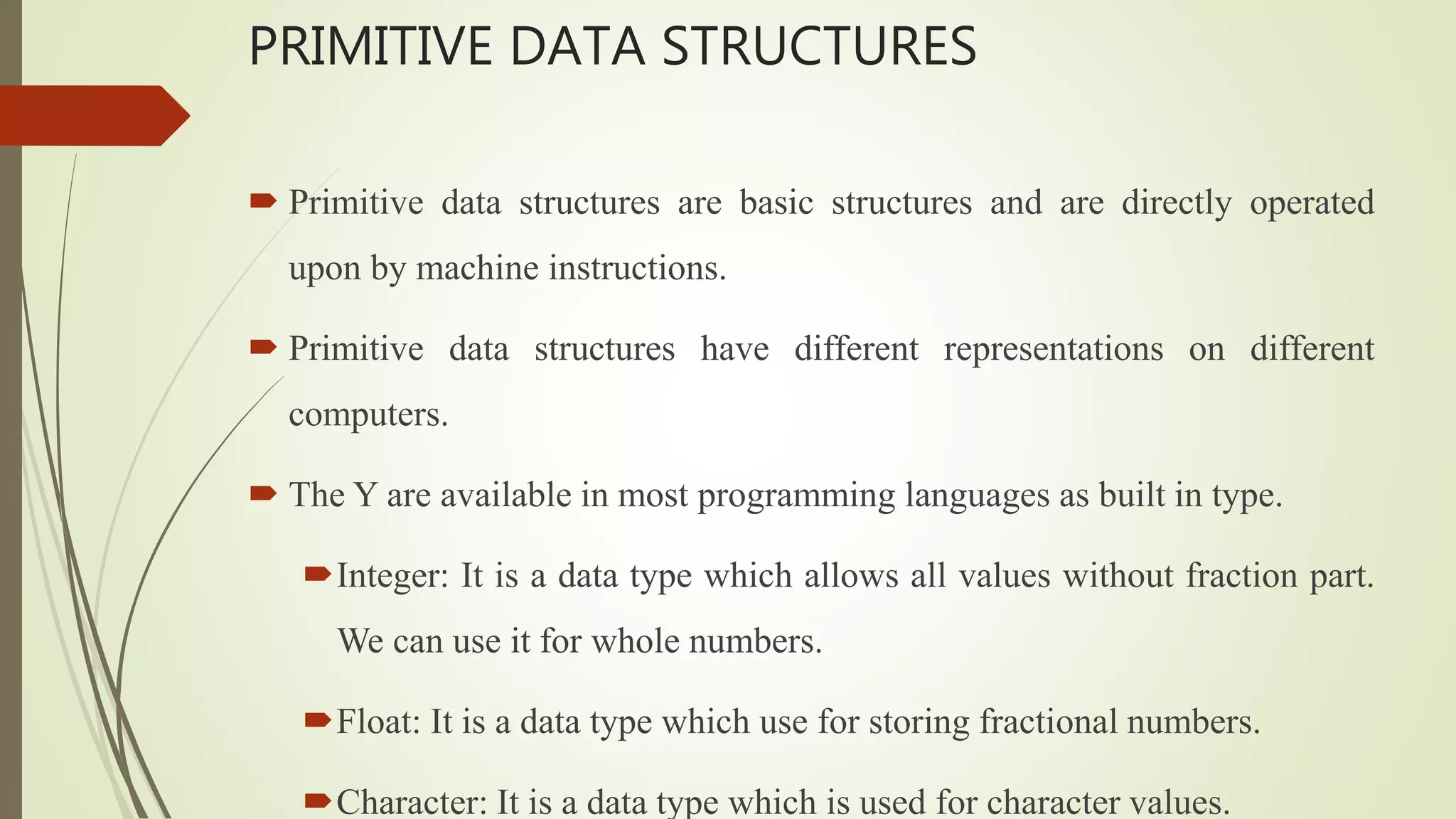 PRIMITIVE DATA STRUCTURES

Primitive data structures are basic structures and are directly operated upon by machine instructions.

Primitive data structures have different representations on different computers.

The Y are available in most programming languages as built in type.

Integer: It is a data type which allows all values without fraction part. We can use it for whole numbers.

Float: It is a data type which use for storing fractional numbers.

Character: It is a data type which is used for character values.